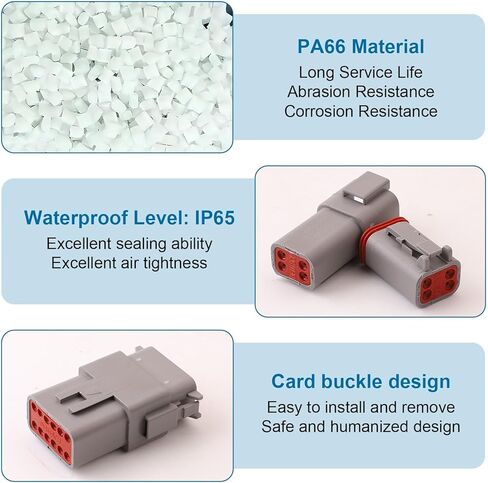 PA66 Material
Long Service Life
Abrasion Resistance
Corrosion Resistance

Waterproof Level: IP65
Excellent sealing ability
Excellent air tightness

Card buckle design
Easy to install and remove
Safe and humanized design